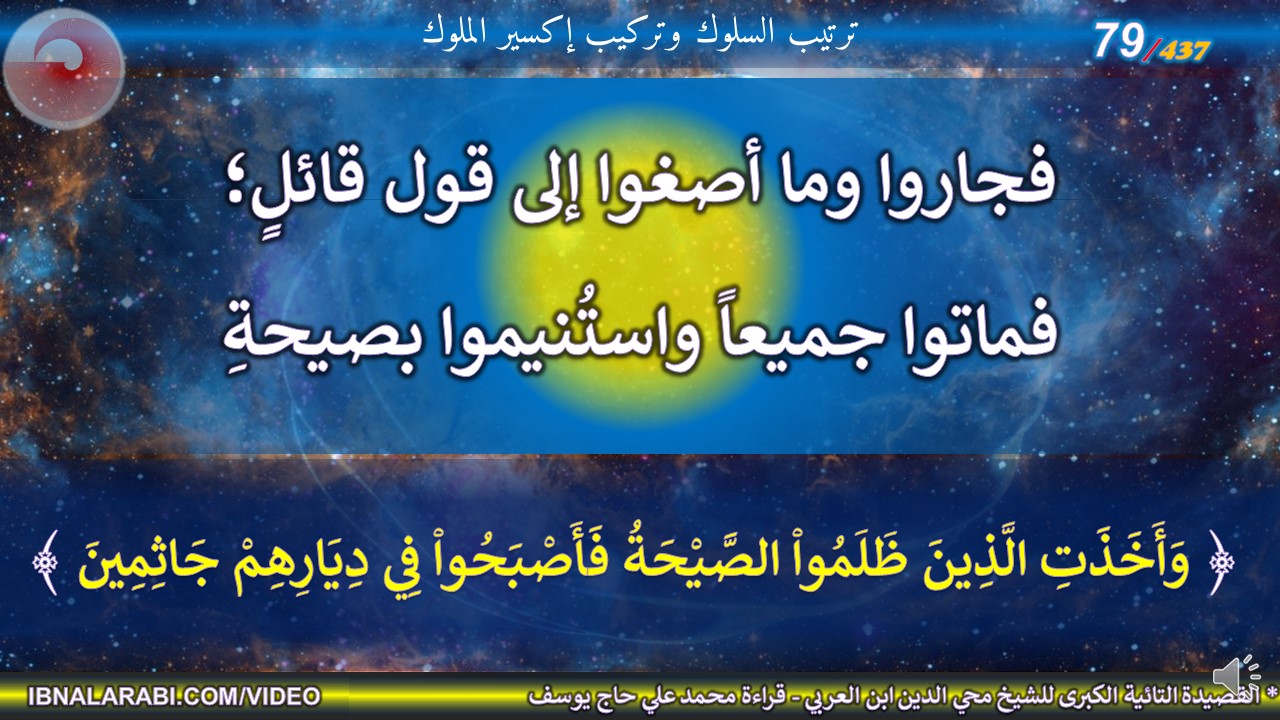 ترتيب السلوك وتركيب إكسير الملوك

79/437

فجاروا وما أصغوا إلى قول قائلٍ؛
فماتوا جميعاً واستُنيموا بصيحةِ

﴿ وَأَخَذَتِ الَّذِينَ ظَلَمُواْ الصَّيْحَةُ فَأَصْبَحُواْ فِي دِيَارِهِمْ جَاثِمِينَ ﴾

IBNALARABI.COM/VIDEO

* القصيدة التائية الكبرى للشيخ محي الدين ابن العربي - قراءة محمد علي حاج يوسف